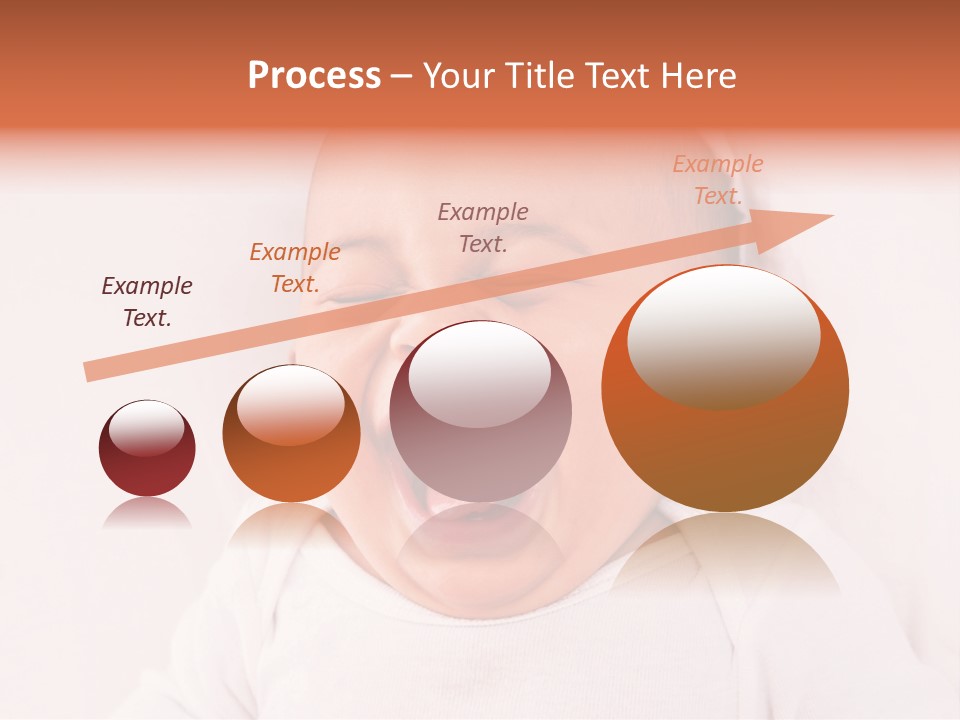 Process – Your Title Text Here

Example Text.

Example Text.

Example Text.

Example Text.